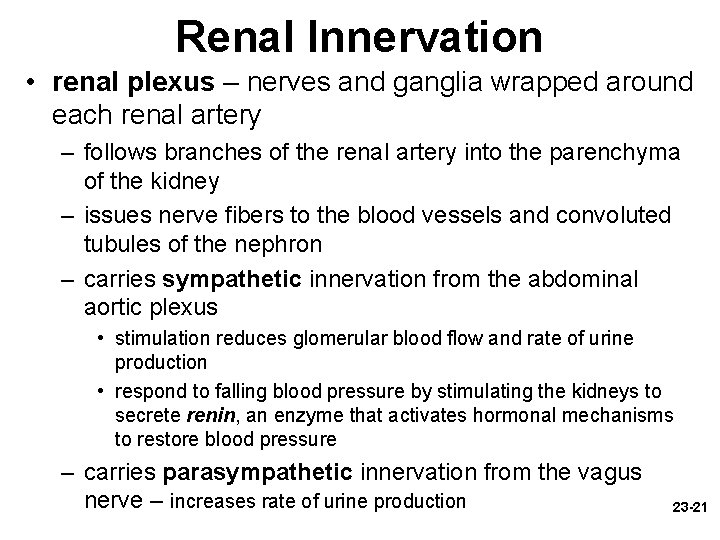 Renal Innervation

• renal plexus – nerves and ganglia wrapped around each renal artery

– follows branches of the renal artery into the parenchyma of the kidney

– issues nerve fibers to the blood vessels and convoluted tubules of the nephron

– carries sympathetic innervation from the abdominal aortic plexus

• stimulation reduces glomerular blood flow and rate of urine production

• respond to falling blood pressure by stimulating the kidneys to secrete renin, an enzyme that activates hormonal mechanisms to restore blood pressure

– carries parasympathetic innervation from the vagus nerve – increases rate of urine production

23-21